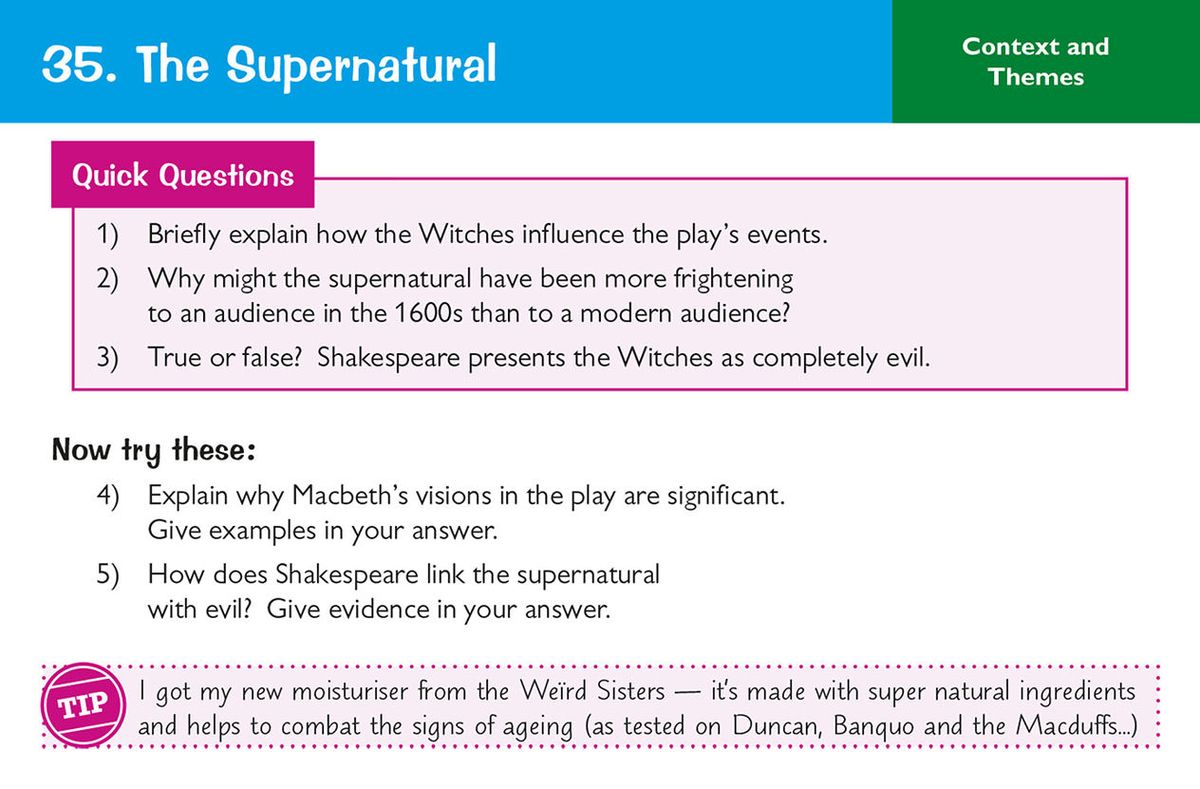 35. The Supernatural

Context and Themes

Quick Questions

1) Briefly explain how the Witches influence the play's events.

2) Why might the supernatural have been more frightening to an audience in the 1600s than to a modern audience?

3) True or false? Shakespeare presents the Witches as completely evil.

Now try these:

4) Explain why Macbeth's visions in the play are significant. Give examples in your answer.

5) How does Shakespeare link the supernatural with evil? Give evidence in your answer.

TIP

I got my new moisturiser from the Weïrd Sisters — it's made with super natural ingredients and helps to combat the signs of ageing (as tested on Duncan, Banquo and the Macduffs...)